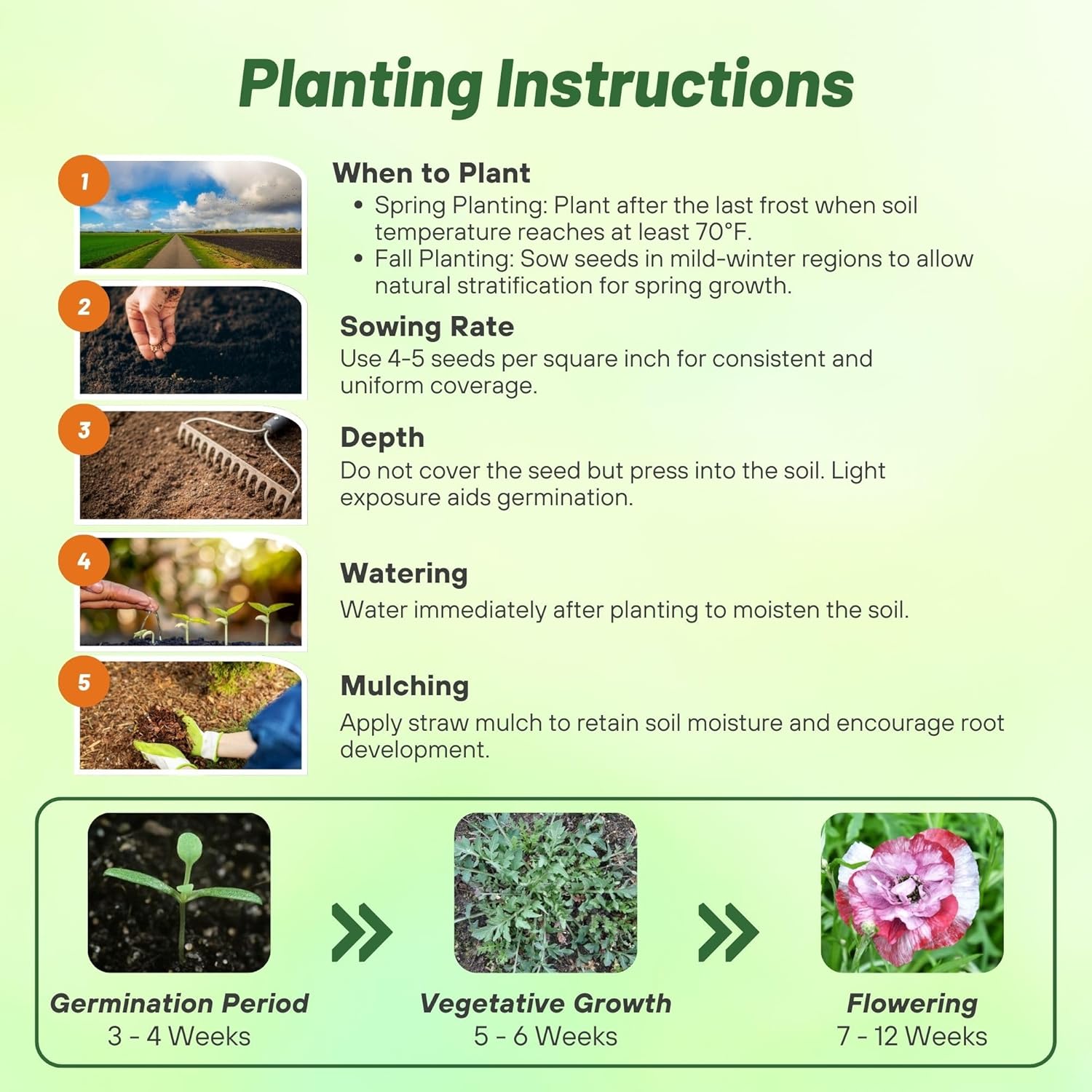 Planting Instructions

1

When to Plant
• Spring Planting: Plant after the last frost when soil temperature reaches at least 70°F.
• Fall Planting: Sow seeds in mild-winter regions to allow natural stratification for spring growth.

2

Sowing Rate
Use 4-5 seeds per square inch for consistent and uniform coverage.

3

Depth
Do not cover the seed but press into the soil. Light exposure aids germination.

4

Watering
Water immediately after planting to moisten the soil.

5

Mulching
Apply straw mulch to retain soil moisture and encourage root development.

Germination Period
3 - 4 Weeks

Vegetative Growth
5 - 6 Weeks

Flowering
7 - 12 Weeks